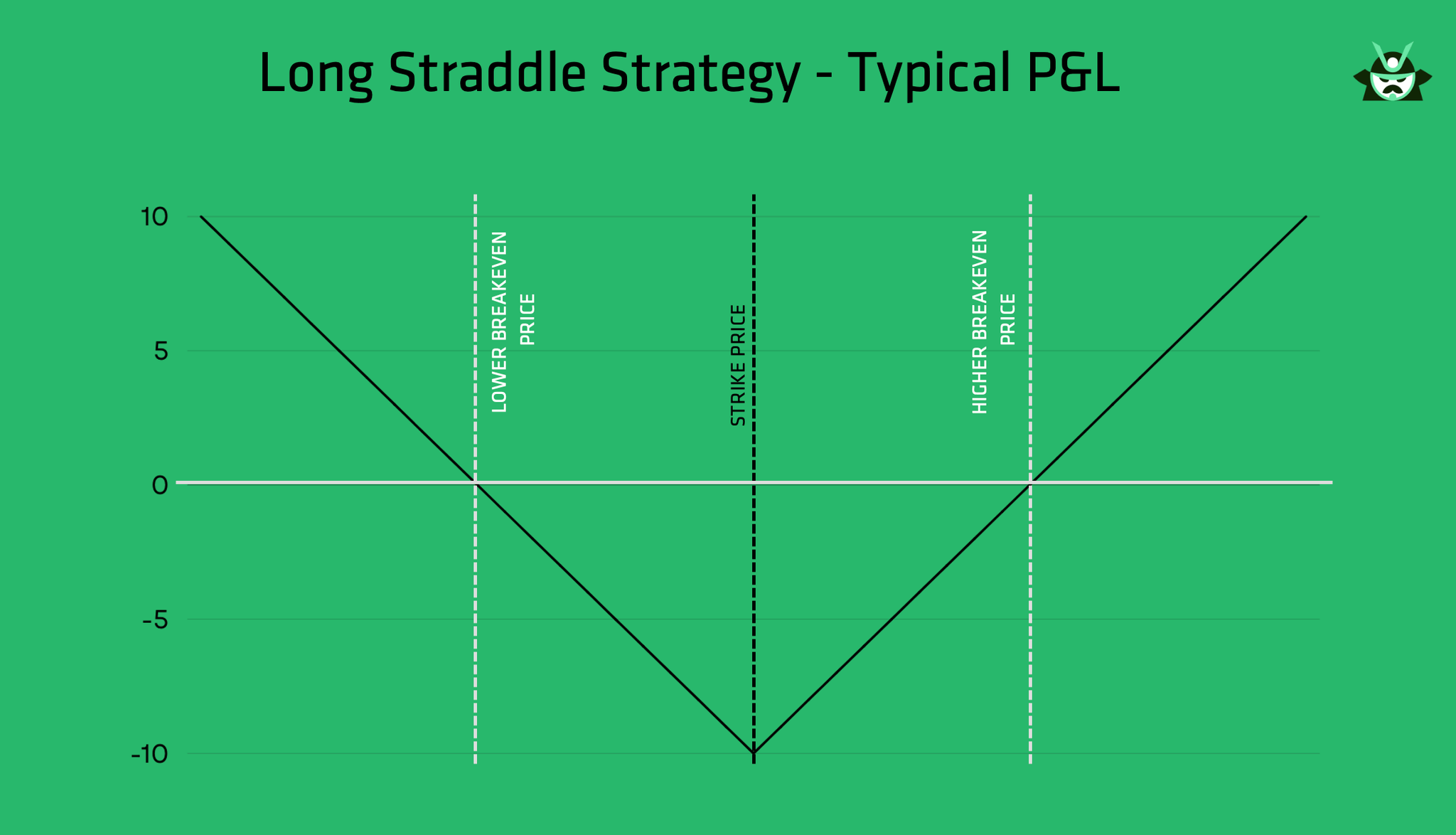 Long Straddle Strategy - Typical P&L

10
5
0
-5
-10

LOWER BREAKEVEN PRICE

STRIKE PRICE

HIGHER BREAKEVEN PRICE